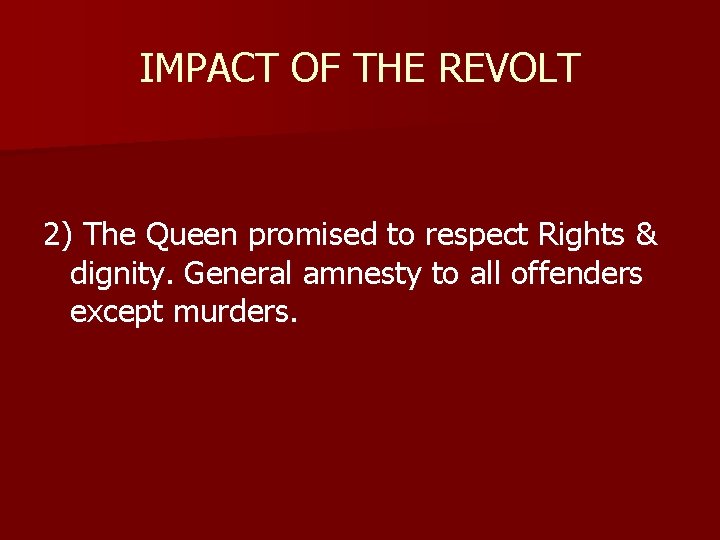 IMPACT OF THE REVOLT

2) The Queen promised to respect Rights & dignity. General amnesty to all offenders except murders.